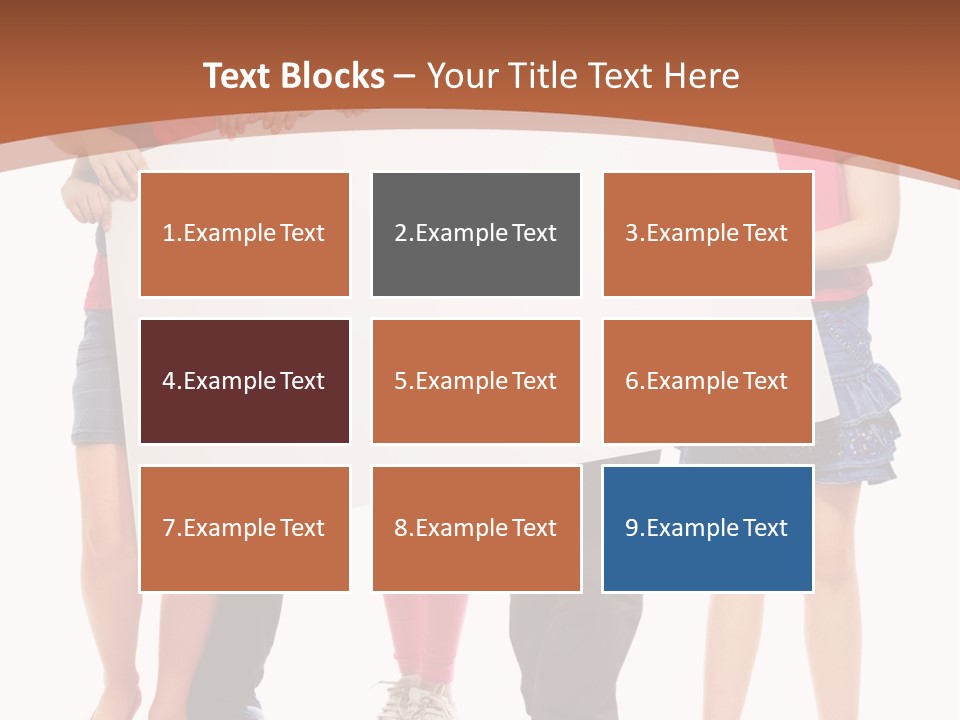 Text Blocks – Your Title Text Here

1.Example Text

2.Example Text

3.Example Text

4.Example Text

5.Example Text

6.Example Text

7.Example Text

8.Example Text

9.Example Text